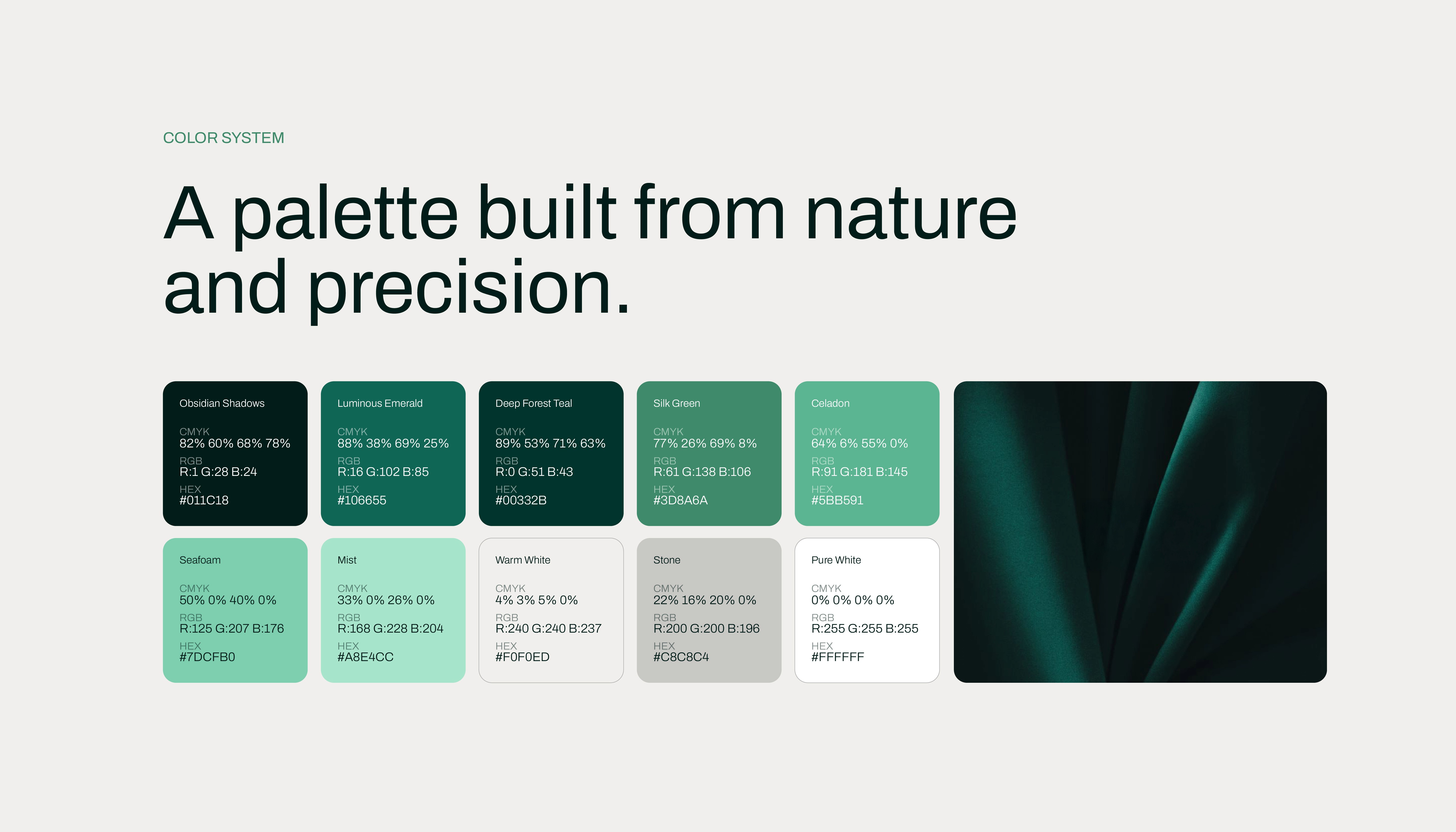 COLOR SYSTEM

A palette built from nature and precision.

Obsidian Shadows
CMYK
82% 60% 68% 78%
RGB
R:1 G:28 B:24
HEX
#011C18

Luminous Emerald
CMYK
88% 38% 69% 25%
RGB
R:16 G:102 B:85
HEX
#106655

Deep Forest Teal
CMYK
89% 53% 71% 63%
RGB
R:0 G:51 B:43
HEX
#00332B

Silk Green
CMYK
77% 26% 69% 8%
RGB
R:61 G:138 B:106
HEX
#3D8A6A

Celadon
CMYK
64% 6% 55% 0%
RGB
R:91 G:181 B:145
HEX
#5BB591

Seafoam
CMYK
50% 0% 40% 0%
RGB
R:125 G:207 B:176
HEX
#7DCFB0

Mist
CMYK
33% 0% 26% 0%
RGB
R:168 G:228 B:204
HEX
#A8E4CC

Warm White
CMYK
4% 3% 5% 0%
RGB
R:240 G:240 B:237
HEX
#F0F0ED

Stone
CMYK
22% 16% 20% 0%
RGB
R:200 G:200 B:196
HEX
#C8C8C4

Pure White
CMYK
0% 0% 0% 0%
RGB
R:255 G:255 B:255
HEX
#FFFFFF